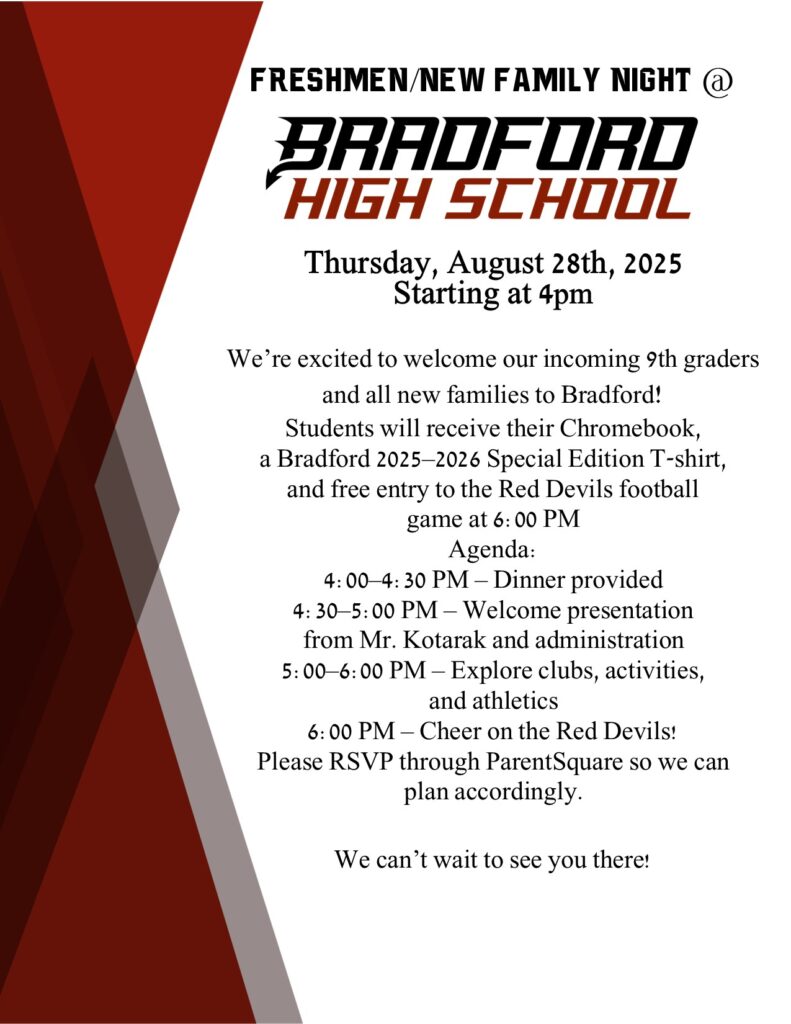 FRESHMEN/NEW FAMILY NIGHT @

BRADFORD
HIGH SCHOOL

Thursday, August 28th, 2025
Starting at 4pm

We're excited to welcome our incoming 9th graders and all new families to Bradford!
Students will receive their Chromebook, a Bradford 2025–2026 Special Edition T-shirt, and free entry to the Red Devils football game at 6:00 PM
Agenda:
4:00–4:30 PM – Dinner provided
4:30–5:00 PM – Welcome presentation from Mr. Kotarak and administration
5:00–6:00 PM – Explore clubs, activities, and athletics
6:00 PM – Cheer on the Red Devils!
Please RSVP through ParentSquare so we can plan accordingly.

We can't wait to see you there!